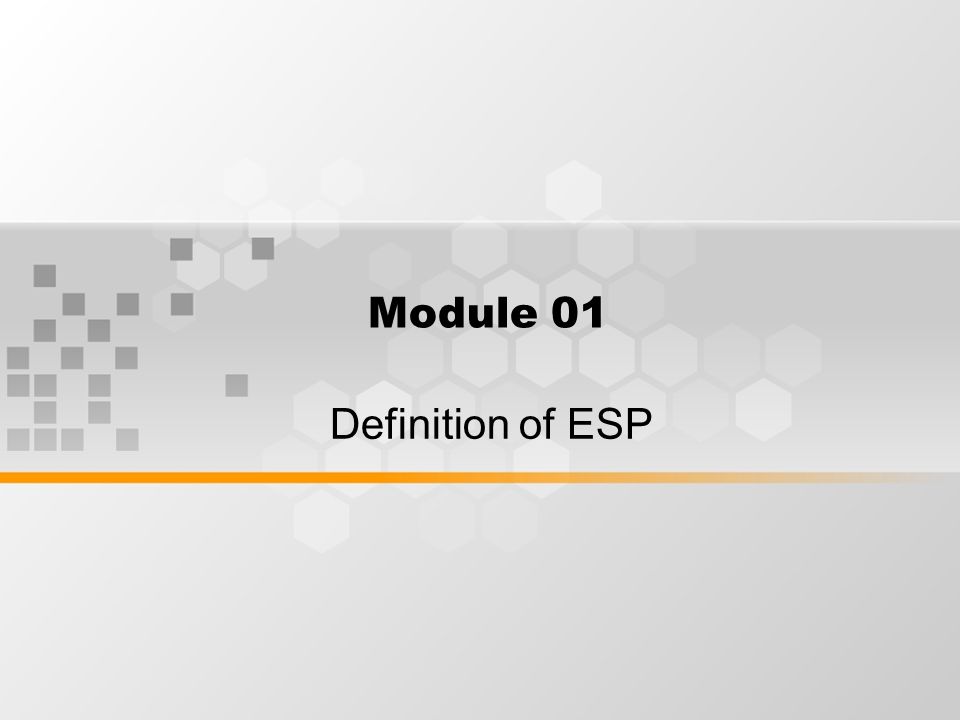 Module 01

Definition of ESP